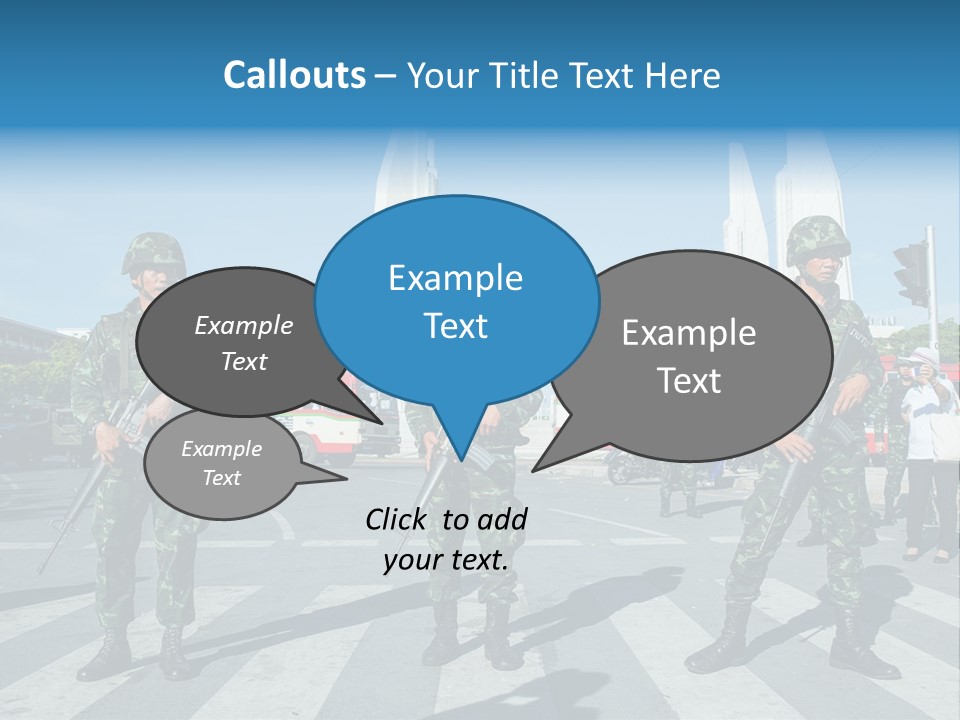 Callouts – Your Title Text Here

Example Text

Example Text

Example Text

Example Text

Click to add your text.